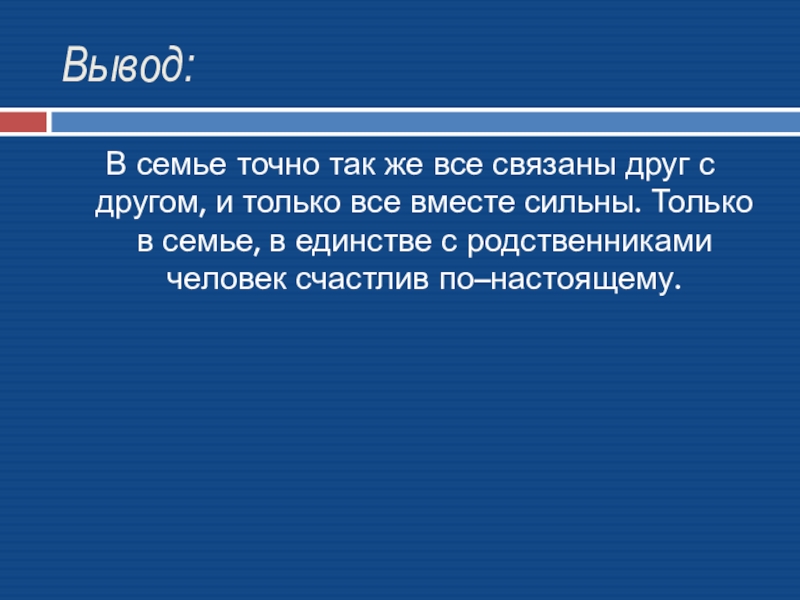 Вывод:

В семье точно так же все связаны друг с другом, и только все вместе сильны. Только в семье, в единстве с родственниками человек счастлив по–настоящему.